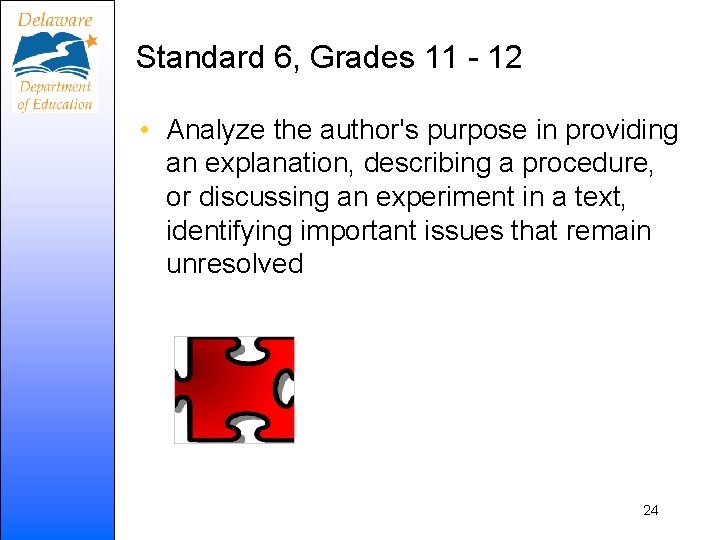 Delaware
Department of Education

Standard 6, Grades 11 - 12

• Analyze the author's purpose in providing an explanation, describing a procedure, or discussing an experiment in a text, identifying important issues that remain unresolved

24